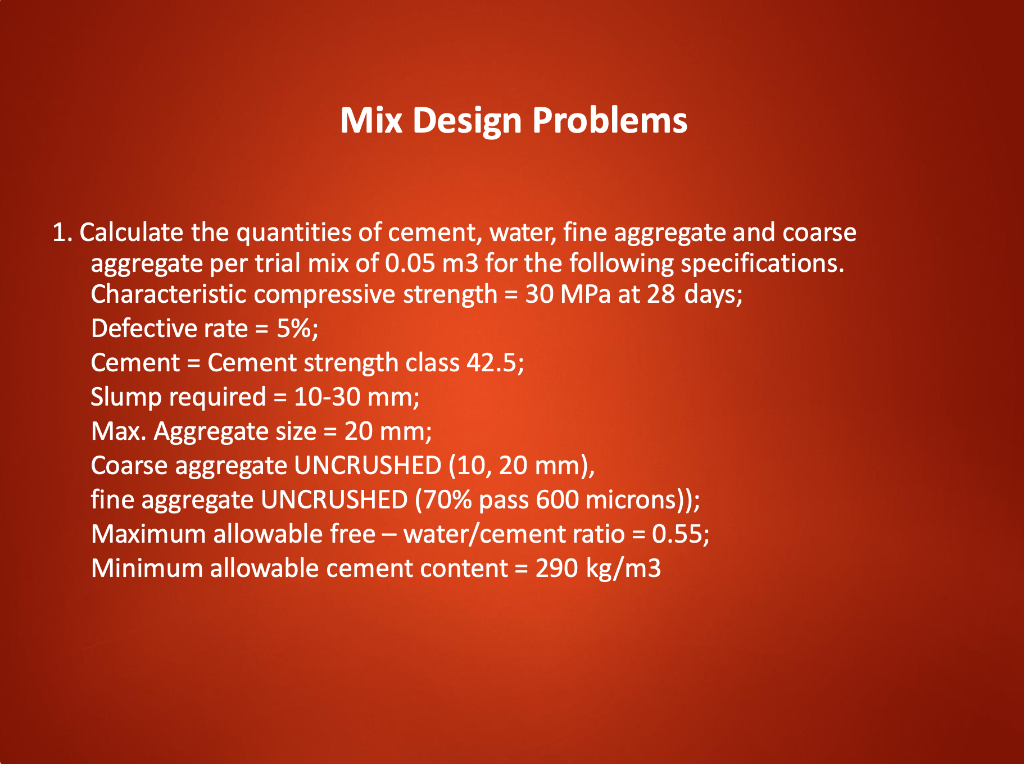 Mix Design Problems

1. Calculate the quantities of cement, water, fine aggregate and coarse aggregate per trial mix of 0.05 m3 for the following specifications.
Characteristic compressive strength = 30 MPa at 28 days;
Defective rate = 5%;
Cement = Cement strength class 42.5;
Slump required = 10-30 mm;
Max. Aggregate size = 20 mm;
Coarse aggregate UNCRUSHED (10, 20 mm),
fine aggregate UNCRUSHED (70% pass 600 microns));
Maximum allowable free – water/cement ratio = 0.55;
Minimum allowable cement content = 290 kg/m3